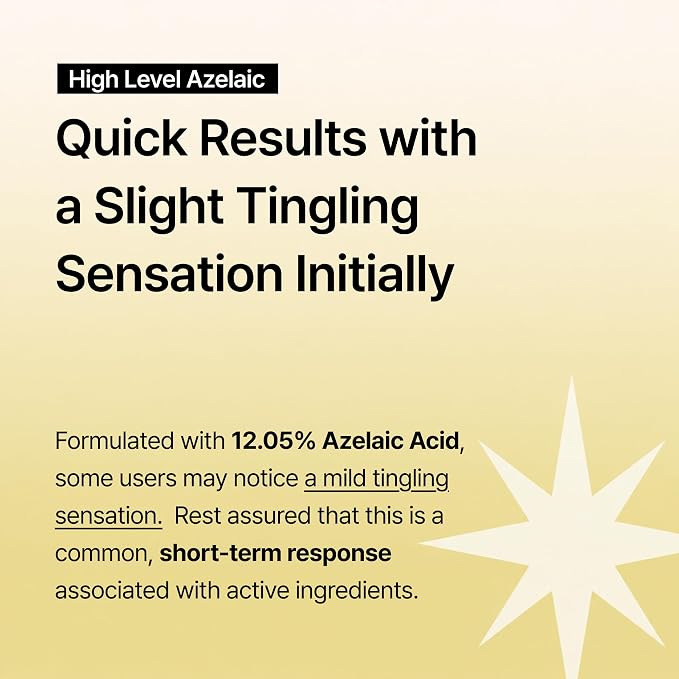 High Level Azelaic

Quick Results with a Slight Tingling Sensation Initially

Formulated with 12.05% Azelaic Acid, some users may notice a mild tingling sensation. Rest assured that this is a common, short-term response associated with active ingredients.